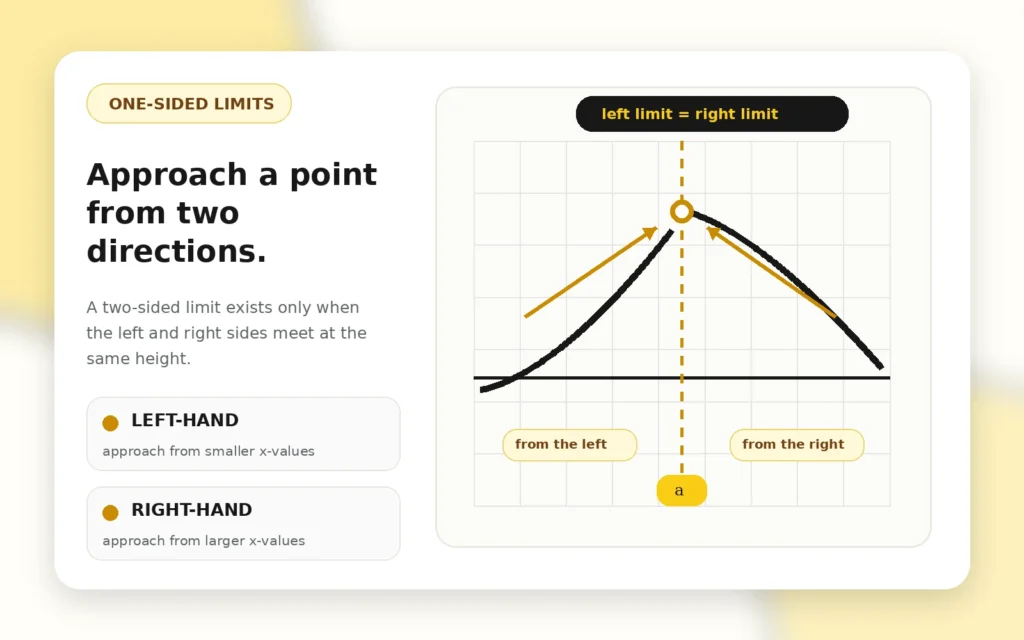 ONE-SIDED LIMITS

Approach a point from two directions.

A two-sided limit exists only when the left and right sides meet at the same height.

LEFT-HAND

approach from smaller x-values

RIGHT-HAND

approach from larger x-values

left limit = right limit

from the left

from the right

a